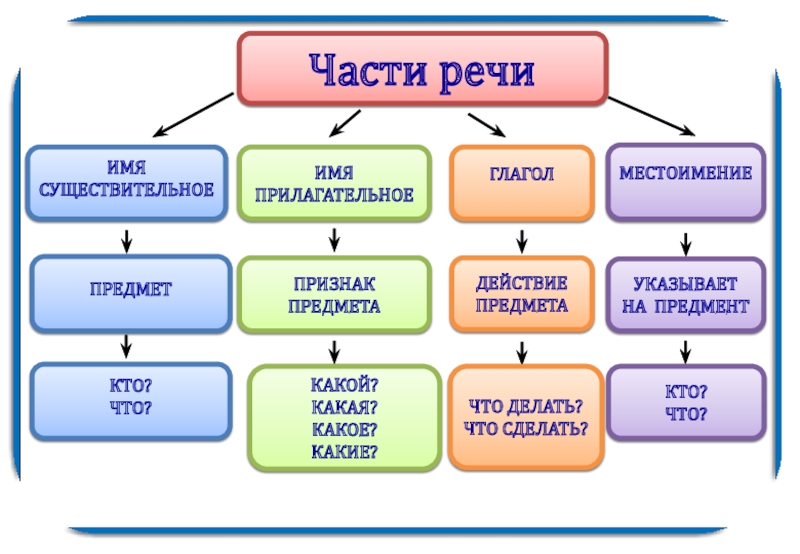 Части речи

ИМЯ СУЩЕСТВИТЕЛЬНОЕ

ПРЕДМЕТ

КТО?
ЧТО?

ИМЯ ПРИЛАГАТЕЛЬНОЕ

ПРИЗНАК ПРЕДМЕТА

КАКОЙ?
КАКАЯ?
КАКОЕ?
КАКИЕ?

ГЛАГОЛ

ДЕЙСТВИЕ ПРЕДМЕТА

ЧТО ДЕЛАТЬ?
ЧТО СДЕЛАТЬ?

МЕСТОИМЕНИЕ

УКАЗЫВАЕТ НА ПРЕДМЕНТ

КТО?
ЧТО?